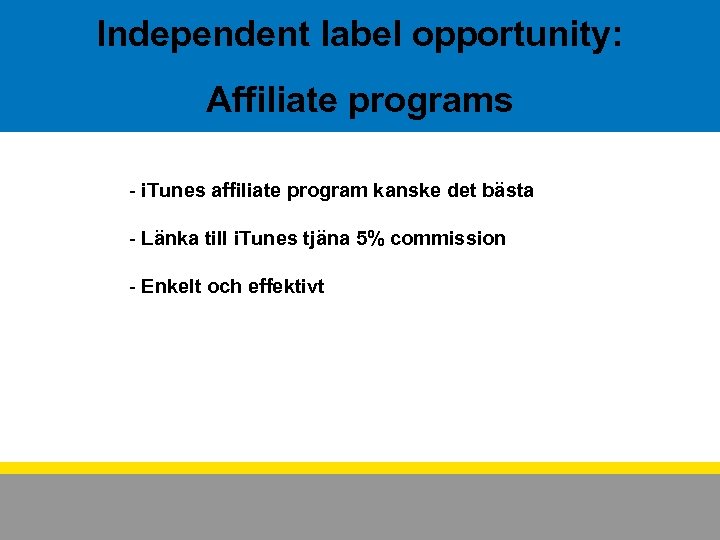 Independent label opportunity:

Affiliate programs

- iTunes affiliate program kanske det bästa

- Länka till iTunes tjäna 5% commission

- Enkelt och effektivt